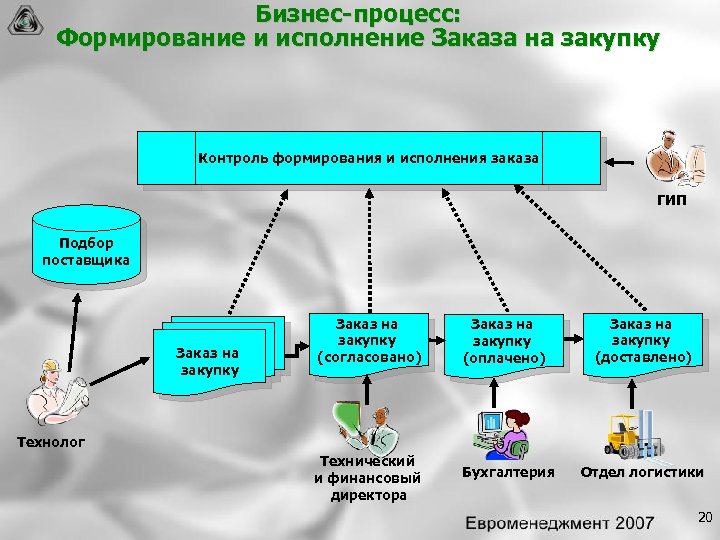 Бизнес-процесс:
Формирование и исполнение Заказа на закупку

Контроль формирования и исполнения заказа

ГИП

Подбор поставщика

Заказ на закупку

Заказ на закупку (согласовано)

Заказ на закупку (оплачено)

Заказ на закупку (доставлено)

Технолог

Технический и финансовый директора

Бухгалтерия

Отдел логистики

Евроменеджмент 2007

20